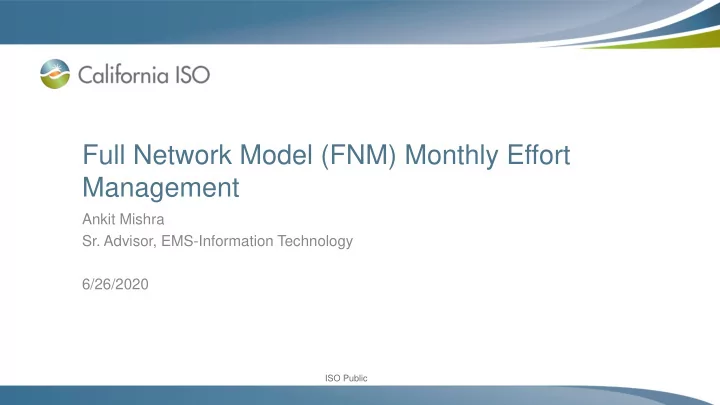 California ISO

Full Network Model (FNM) Monthly Effort Management

Ankit Mishra

Sr. Advisor, EMS-Information Technology

6/26/2020

ISO Public